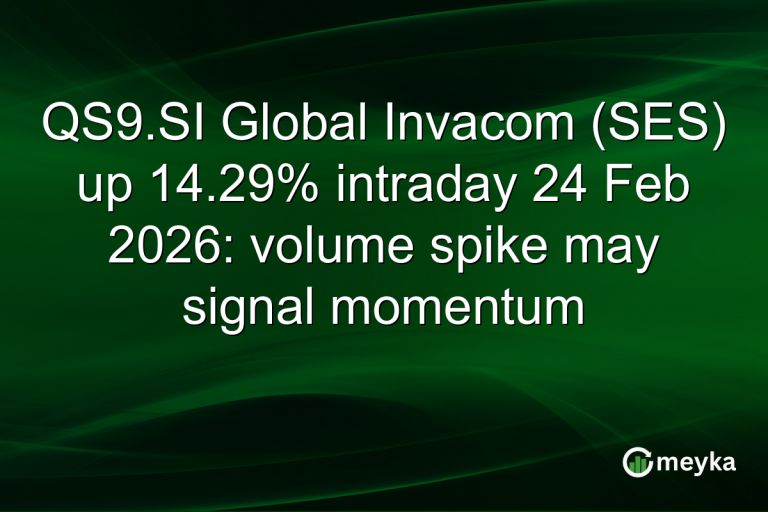 QS9.SI Global Invacom (SES) up 14.29% intraday 24 Feb 2026: volume spike may signal momentum

meyka